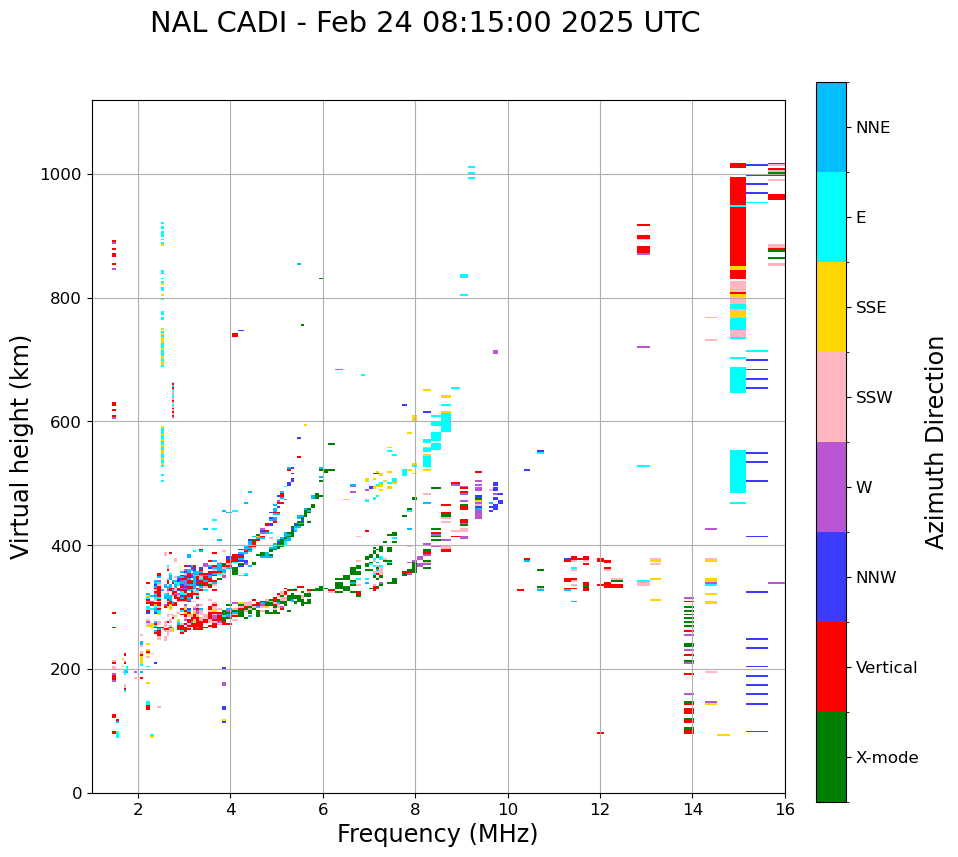 NAL CADI - Feb 24 08:15:00 2025 UTC

Virtual height (km)

1000
800
600
400
200
0

2
4
6
8
10
12
14
16

Frequency (MHz)

NNE
E
SSE
SSW
W
NNW
Vertical
X-mode

Azimuth Direction